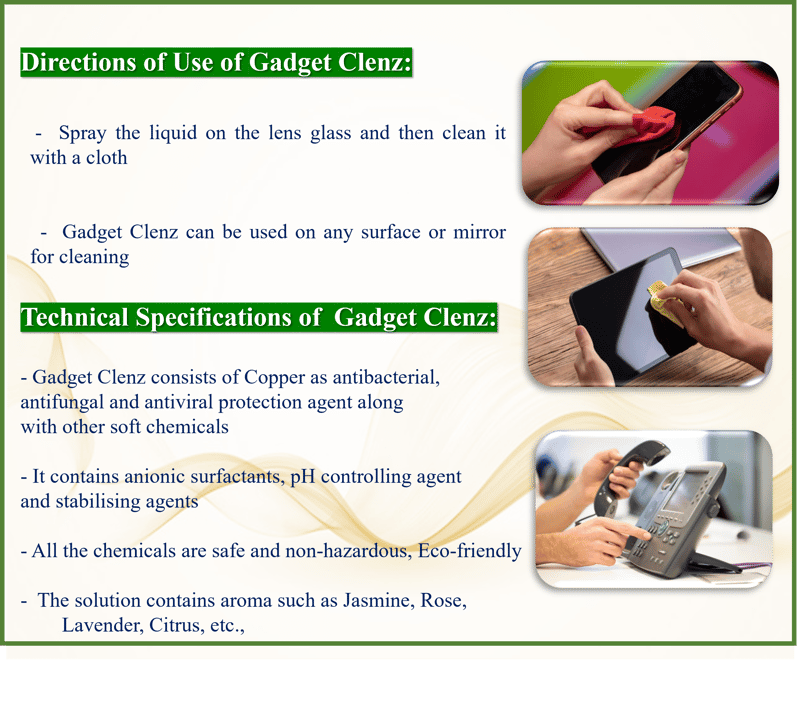 Directions of Use of Gadget Clenz:

- Spray the liquid on the lens glass and then clean it with a cloth

- Gadget Clenz can be used on any surface or mirror for cleaning

Technical Specifications of Gadget Clenz:

- Gadget Clenz consists of Copper as antibacterial, antifungal and antiviral protection agent along with other soft chemicals

- It contains anionic surfactants, pH controlling agent and stabilising agents

- All the chemicals are safe and non-hazardous, Eco-friendly

- The solution contains aroma such as Jasmine, Rose, Lavender, Citrus, etc.,